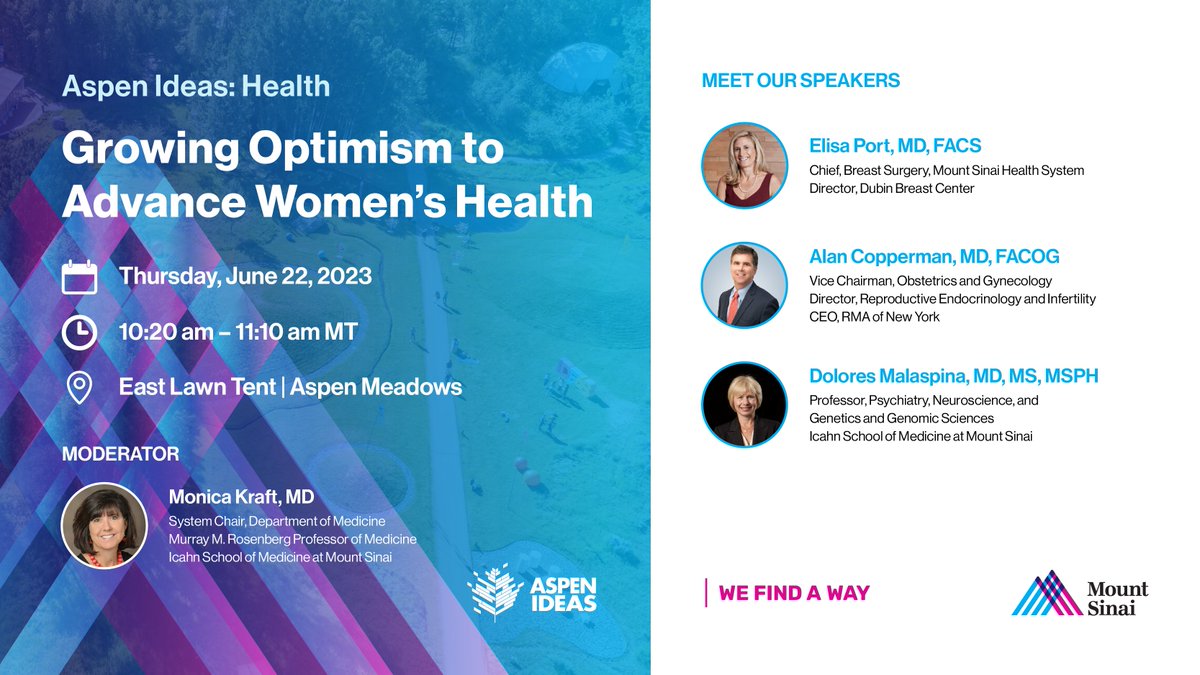 Aspen Ideas: Health

Growing Optimism to Advance Women's Health

Thursday, June 22, 2023

10:20 am – 11:10 am MT

East Lawn Tent | Aspen Meadows

MODERATOR

Monica Kraft, MD
System Chair, Department of Medicine
Murray M. Rosenberg Professor of Medicine
Icahn School of Medicine at Mount Sinai

ASPEN IDEAS

MEET OUR SPEAKERS

Elisa Port, MD, FACS
Chief, Breast Surgery, Mount Sinai Health System
Director, Dubin Breast Center

Alan Copperman, MD, FACOG
Vice Chairman, Obstetrics and Gynecology
Director, Reproductive Endocrinology and Infertility
CEO, RMA of New York

Dolores Malaspina, MD, MS, MSPH
Professor, Psychiatry, Neuroscience, and Genetics and Genomic Sciences
Icahn School of Medicine at Mount Sinai

WE FIND A WAY

Mount Sinai